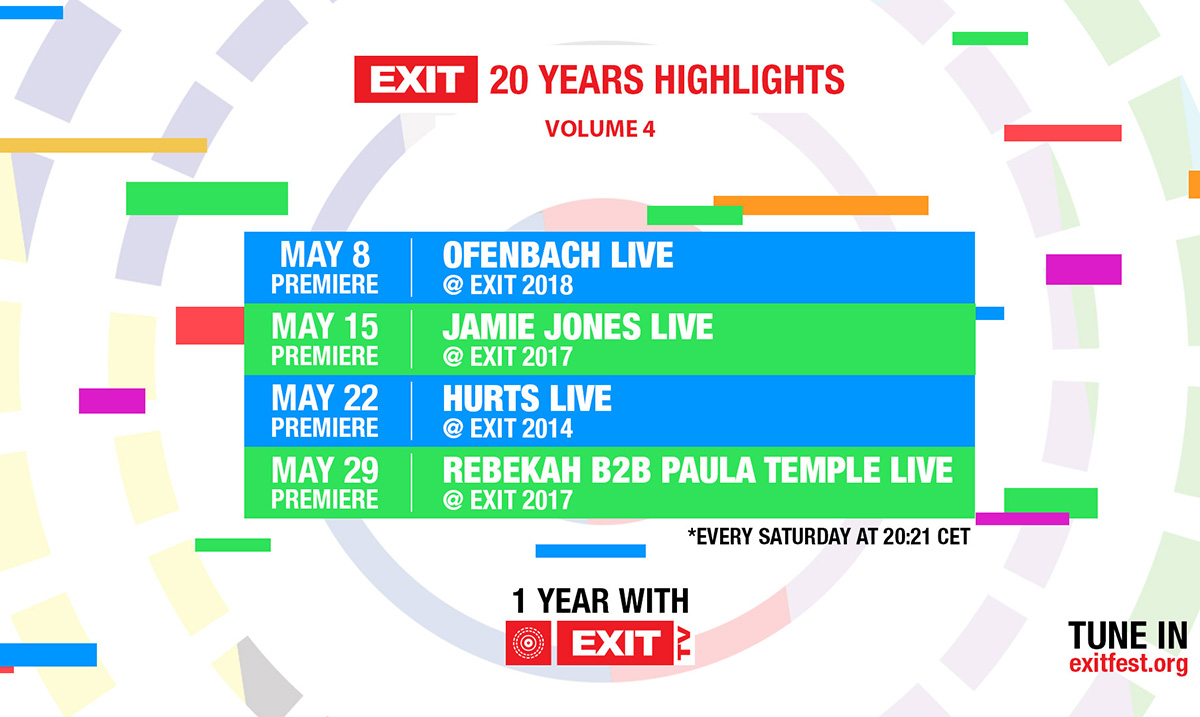 EXIT 20 YEARS HIGHLIGHTS
VOLUME 4

| MAY 8 PREMIERE | OFENBACH LIVE @ EXIT 2018 |
|---|---|
| MAY 15 PREMIERE | JAMIE JONES LIVE @ EXIT 2017 |
| MAY 22 PREMIERE | HURTS LIVE @ EXIT 2014 |
| MAY 29 PREMIERE | REBEKAH B2B PAULA TEMPLE LIVE @ EXIT 2017 |

*EVERY SATURDAY AT 20:21 CET

1 YEAR WITH
EXIT TV

TUNE IN
exitfest.org